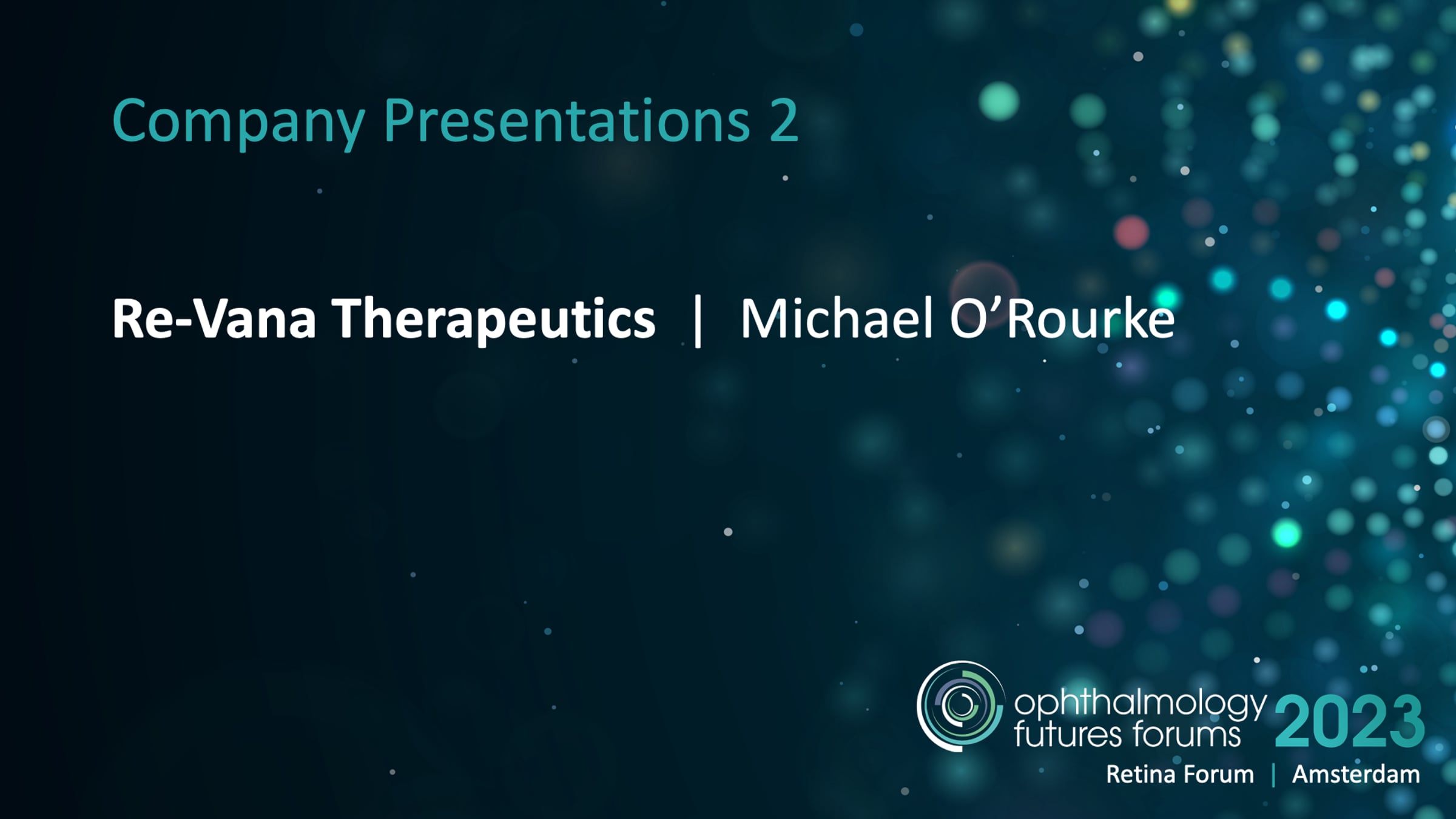 Company Presentations 2

Re-Vana Therapeutics | Michael O'Rourke

ophthalmology futures forums 2023

Retina Forum | Amsterdam